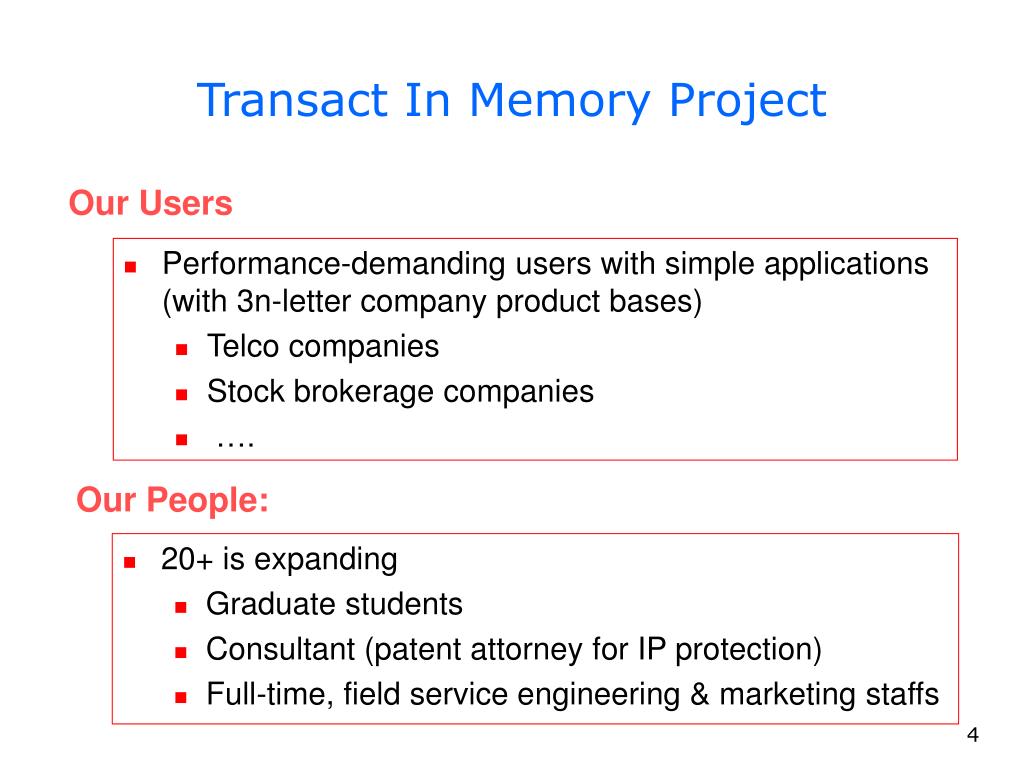 Transact In Memory Project

Our Users

- Performance-demanding users with simple applications (with 3n-letter company product bases)
  - Telco companies
  - Stock brokerage companies
  - ….

Our People:

- 20+ is expanding
  - Graduate students
  - Consultant (patent attorney for IP protection)
  - Full-time, field service engineering & marketing staffs

4